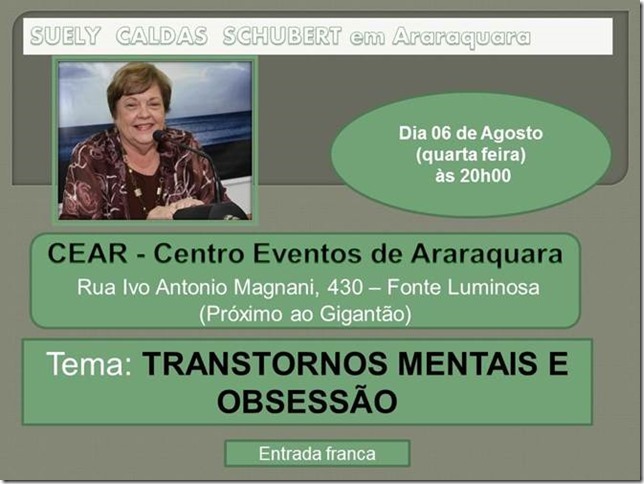 SUELY CALDAS SCHUBERT em Araraquara

Dia 06 de Agosto
(quarta feira)
às 20h00

CEAR - Centro Eventos de Araraquara
Rua Ivo Antonio Magnani, 430 – Fonte Luminosa
(Próximo ao Gigantão)

Tema: TRANSTORNOS MENTAIS E OBSESSÃO

Entrada franca